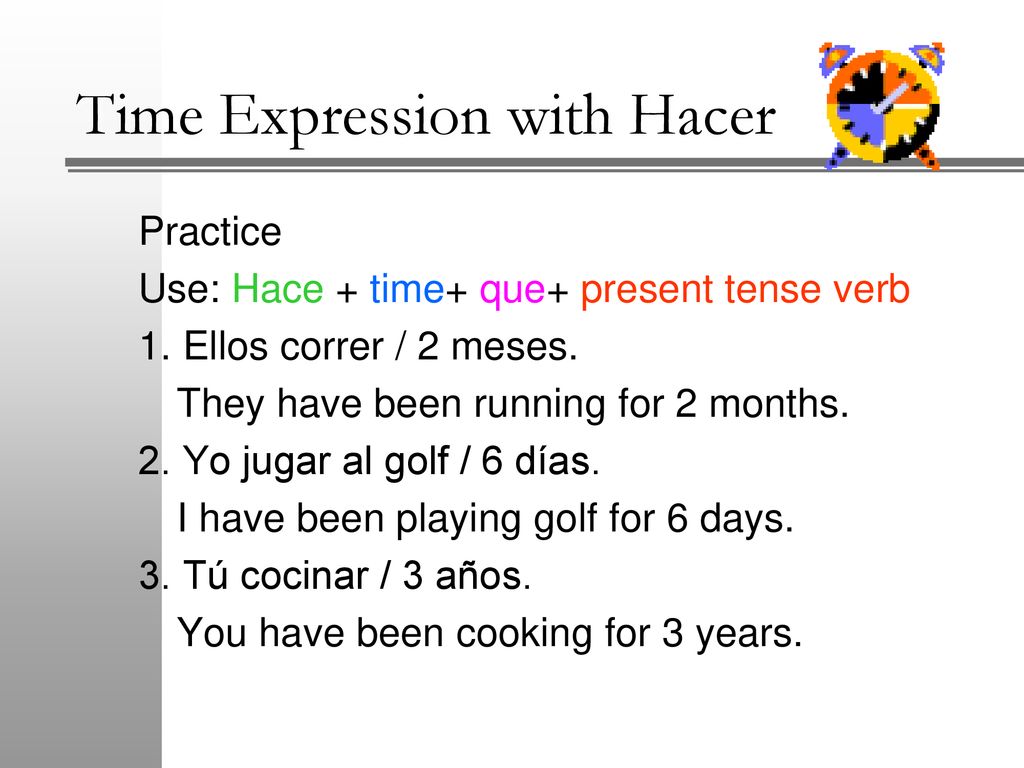 Time Expression with Hacer

Practice

Use: Hace + time+ que+ present tense verb

1. Ellos correr / 2 meses.

They have been running for 2 months.

2. Yo jugar al golf / 6 días.

I have been playing golf for 6 days.

3. Tú cocinar / 3 años.

You have been cooking for 3 years.